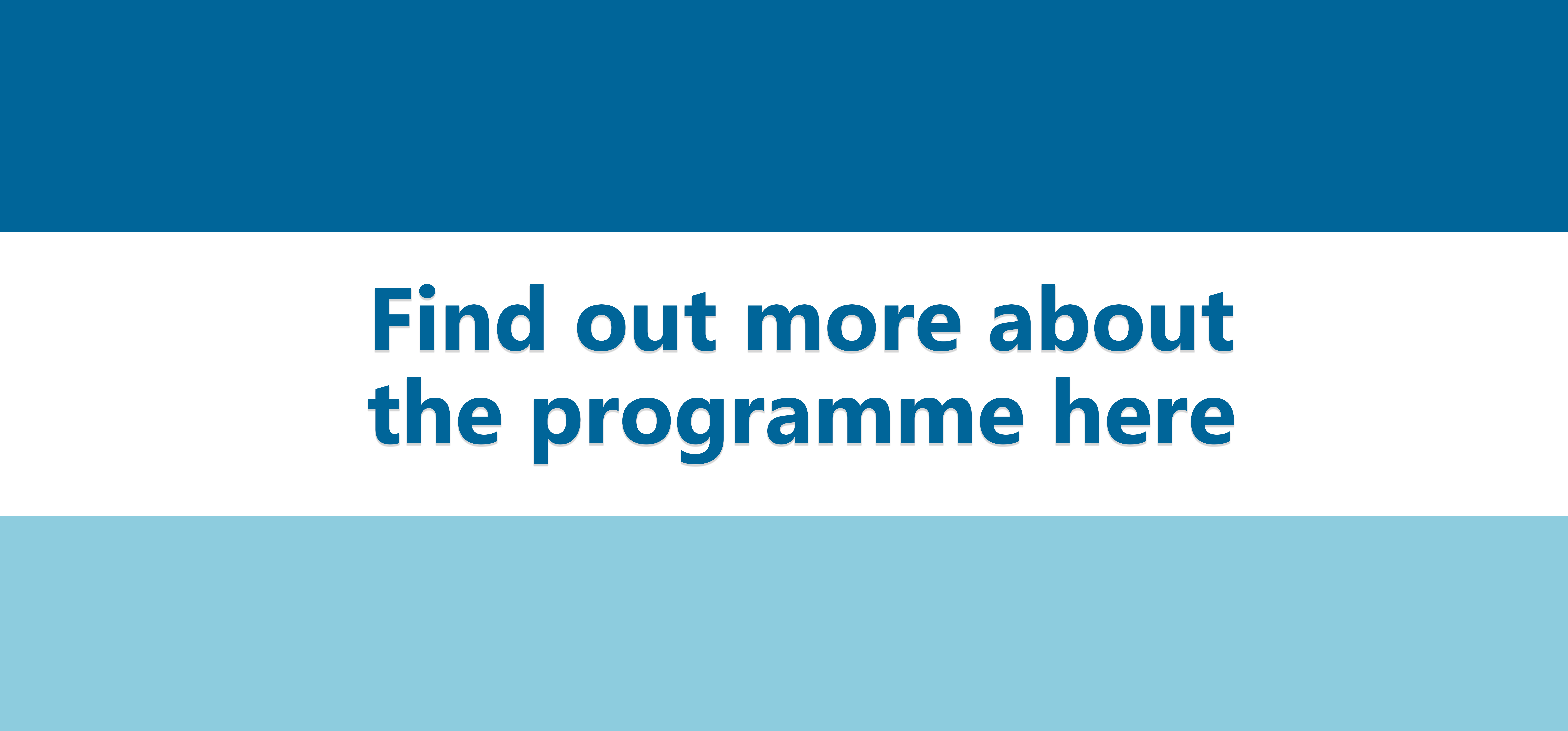 Find out more about the programme here